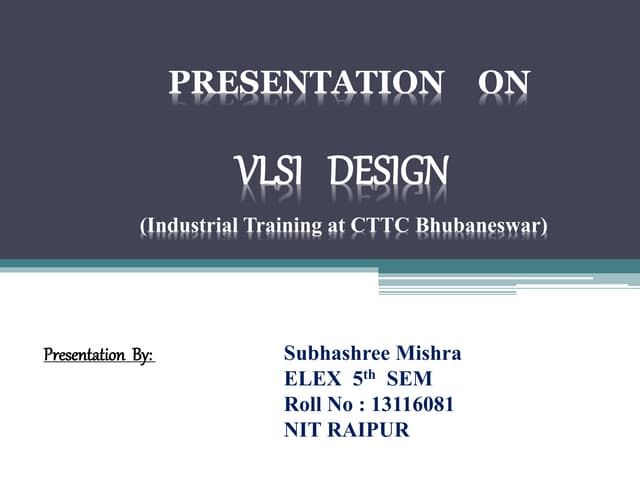 PRESENTATION ON

VLSI DESIGN

(Industrial Training at CTTC Bhubaneswar)

Presentation By:

Subhashree Mishra
ELEX 5$^{th}$ SEM
Roll No : 13116081
NIT RAIPUR